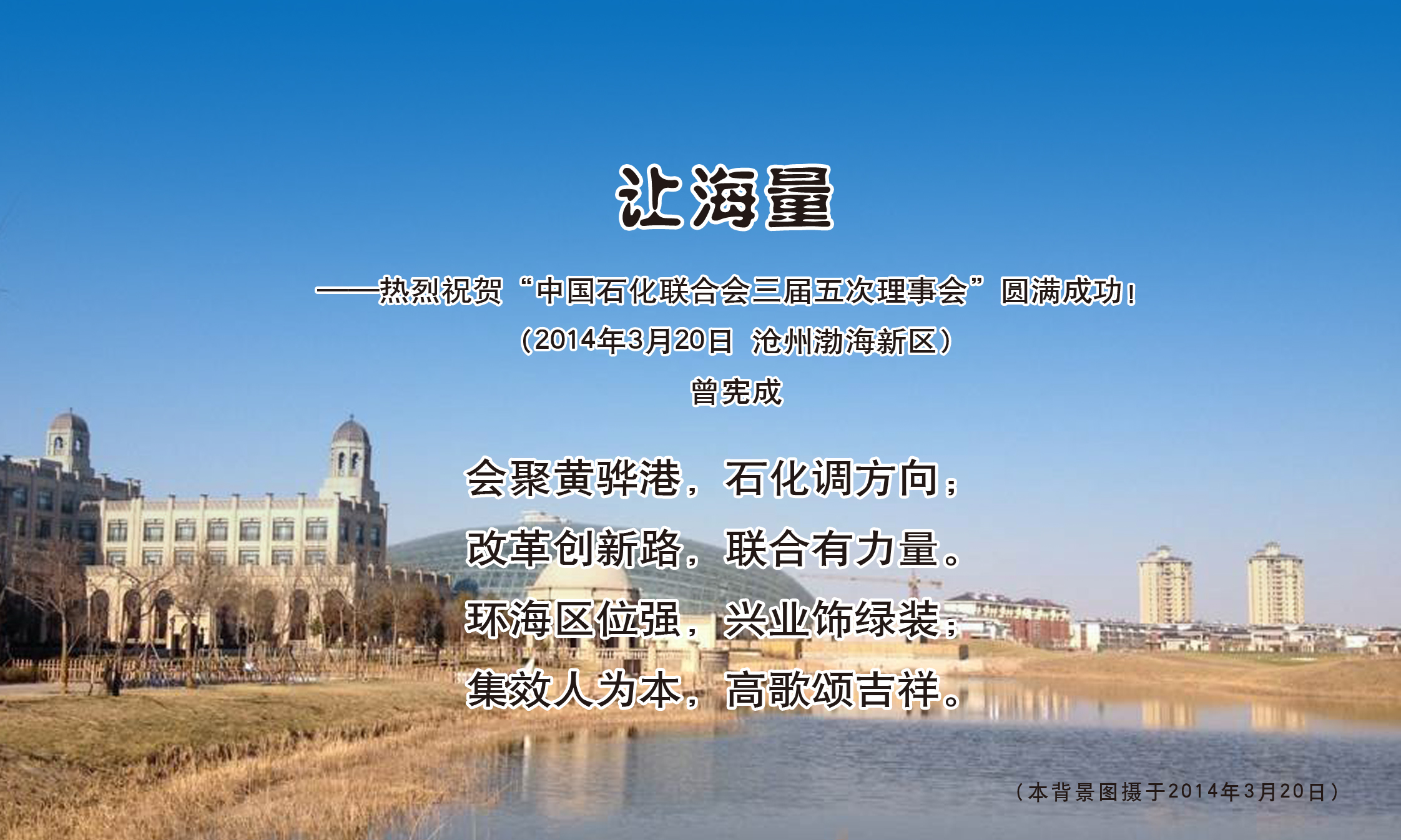 让海量

——热烈祝贺“中国石化联合会三届五次理事会”圆满成功！

（2014年3月20日 沧州渤海新区）

曾宪成

会聚黄骅港，石化调方向；
改革创新路，联合有力量。
环海区位强，兴业饰绿装；
集效人为本，高歌颂吉祥。

（本背景图摄于2014年3月20日）